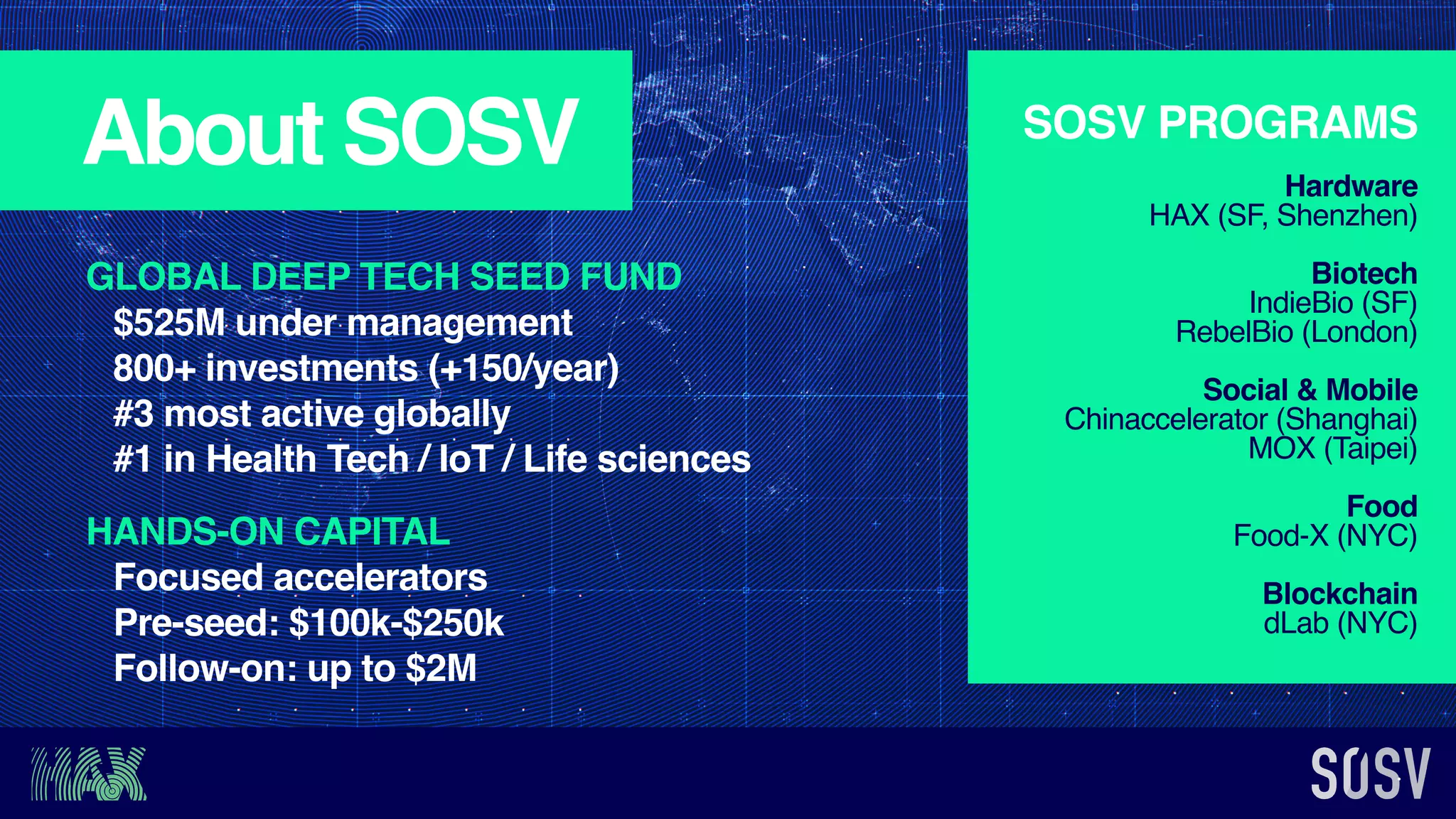 About SOSV

GLOBAL DEEP TECH SEED FUND
$525M under management
800+ investments (+150/year)
#3 most active globally
#1 in Health Tech / IoT / Life sciences

HANDS-ON CAPITAL
Focused accelerators
Pre-seed: $100k-$250k
Follow-on: up to $2M

SOSV PROGRAMS

Hardware
HAX (SF, Shenzhen)

Biotech
IndieBio (SF)
RebelBio (London)

Social & Mobile
Chinaccelerator (Shanghai)
MOX (Taipei)

Food
Food-X (NYC)

Blockchain
dLab (NYC)

HAX

SOSV